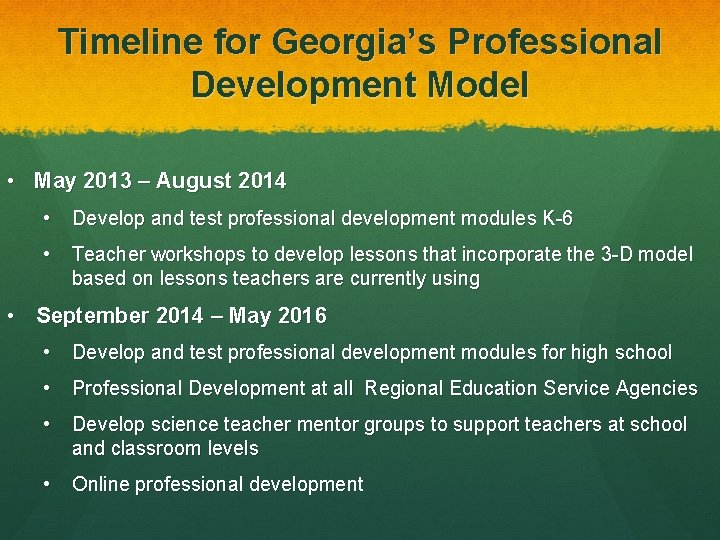 Timeline for Georgia's Professional Development Model

• May 2013 – August 2014
  • Develop and test professional development modules K-6
  • Teacher workshops to develop lessons that incorporate the 3-D model based on lessons teachers are currently using

• September 2014 – May 2016
  • Develop and test professional development modules for high school
  • Professional Development at all Regional Education Service Agencies
  • Develop science teacher mentor groups to support teachers at school and classroom levels
  • Online professional development